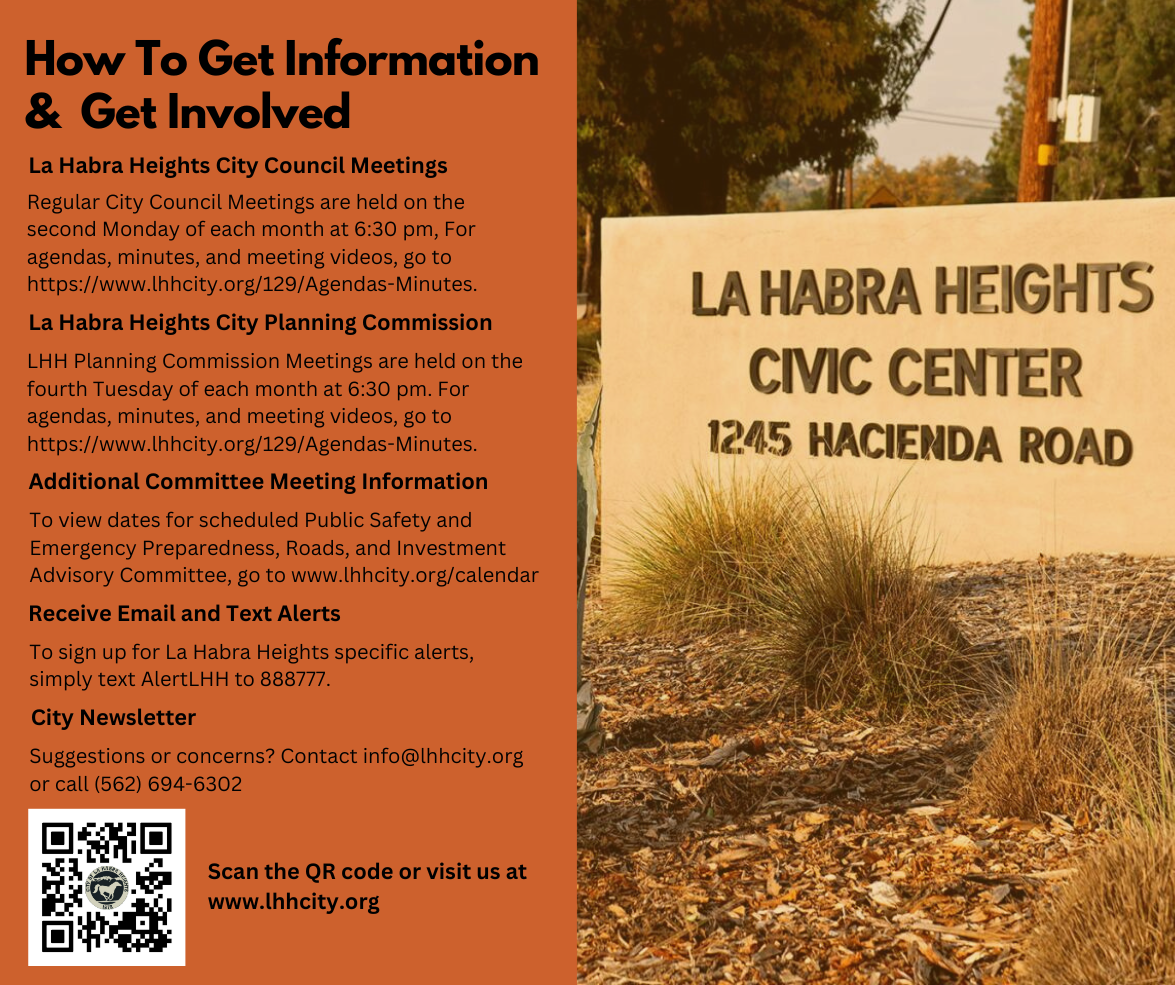 How To Get Information & Get Involved

La Habra Heights City Council Meetings

Regular City Council Meetings are held on the second Monday of each month at 6:30 pm, For agendas, minutes, and meeting videos, go to https://www.lhhcity.org/129/Agendas-Minutes.

La Habra Heights City Planning Commission

LHH Planning Commission Meetings are held on the fourth Tuesday of each month at 6:30 pm. For agendas, minutes, and meeting videos, go to https://www.lhhcity.org/129/Agendas-Minutes.

Additional Committee Meeting Information

To view dates for scheduled Public Safety and Emergency Preparedness, Roads, and Investment Advisory Committee, go to www.lhhcity.org/calendar

Receive Email and Text Alerts

To sign up for La Habra Heights specific alerts, simply text AlertLHH to 888777.

City Newsletter

Suggestions or concerns? Contact info@lhhcity.org or call (562) 694-6302

Scan the QR code or visit us at www.lhhcity.org

LA HABRA HEIGHTS
CIVIC CENTER
1245 HACIENDA ROAD